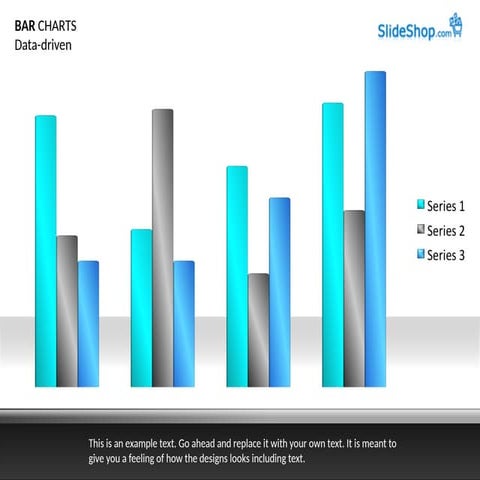 BAR CHARTS
Data-driven

SlideShop.com

Series 1
Series 2
Series 3

This is an example text. Go ahead and replace it with your own text. It is meant to give you a feeling of how the designs looks including text.